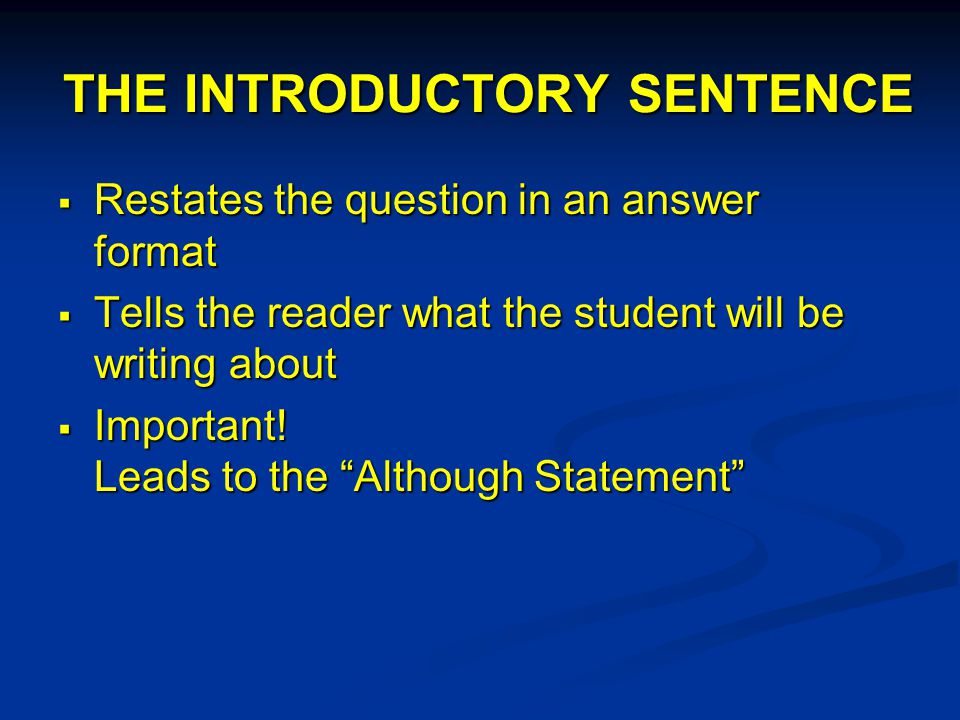 THE INTRODUCTORY SENTENCE

▪ Restates the question in an answer format

▪ Tells the reader what the student will be writing about

▪ Important!
Leads to the “Although Statement”